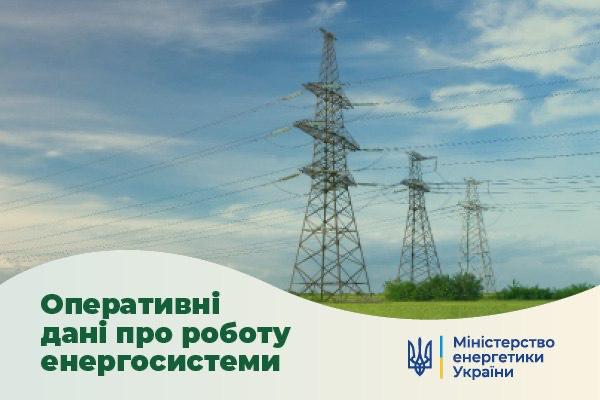 Оперативні дані про роботу енергосистеми

Міністерство енергетики України